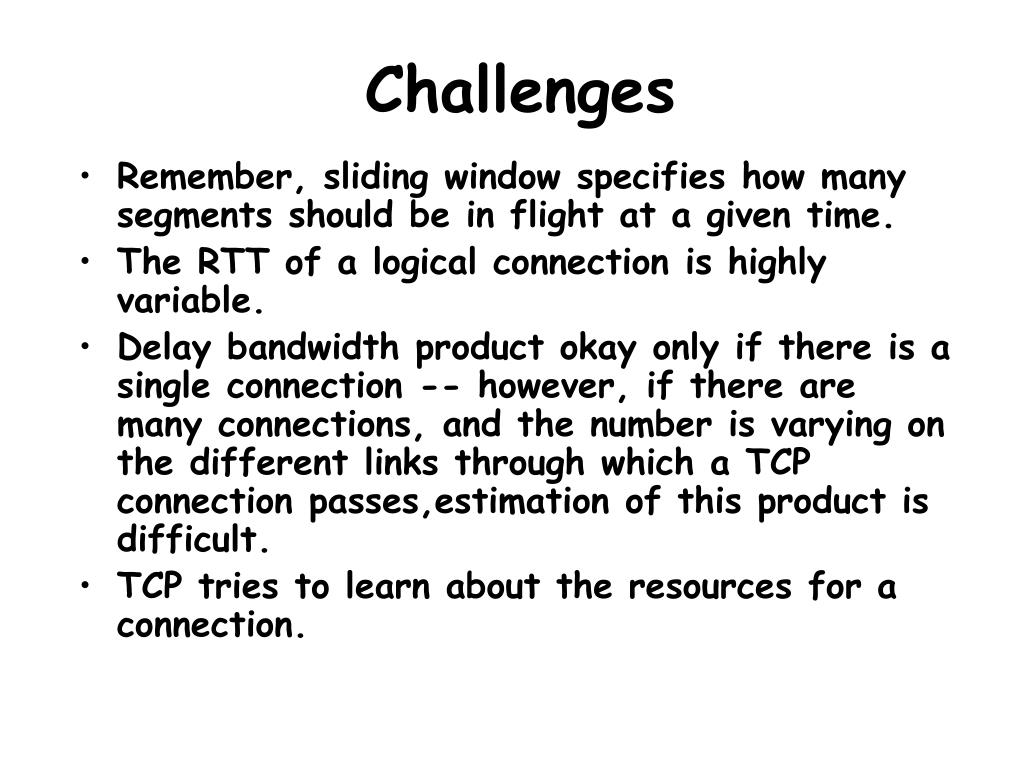 Challenges

• Remember, sliding window specifies how many segments should be in flight at a given time.
• The RTT of a logical connection is highly variable.
• Delay bandwidth product okay only if there is a single connection -- however, if there are many connections, and the number is varying on the different links through which a TCP connection passes,estimation of this product is difficult.
• TCP tries to learn about the resources for a connection.